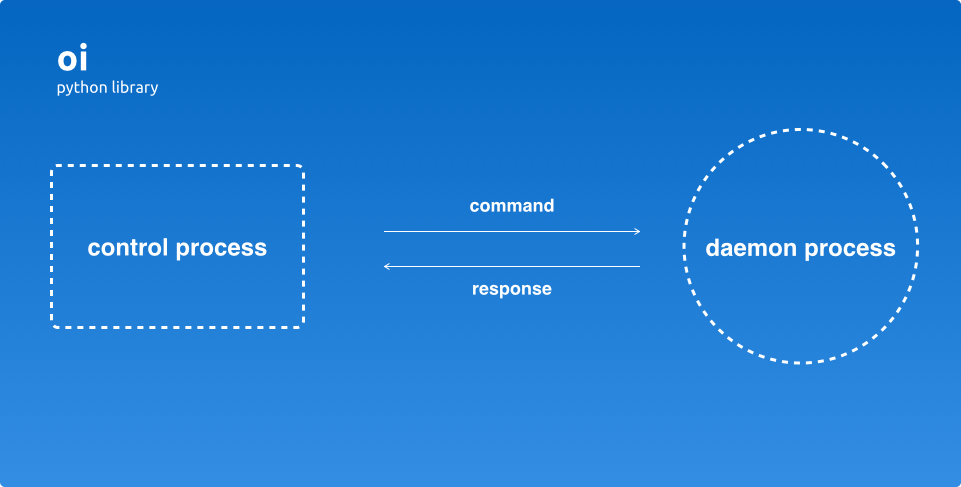 oi
python library

control process

command

response

daemon process